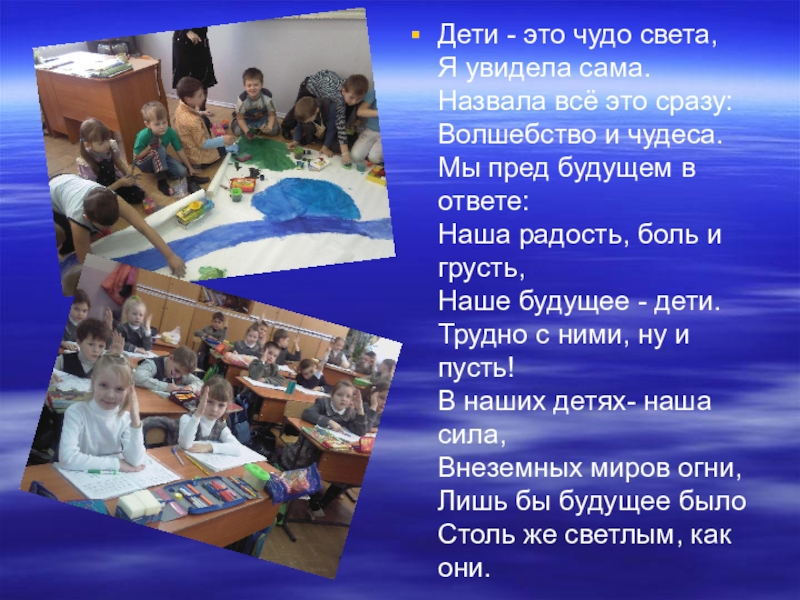 Дети - это чудо света,
Я увидела сама.
Назвала всё это сразу:
Волшебство и чудеса.
Мы пред будущем в ответе:
Наша радость, боль и грусть,
Наше будущее - дети.
Трудно с ними, ну и пусть!
В наших детях- наша сила,
Внеземных миров огни,
Лишь бы будущее было
Столь же светлым, как они.